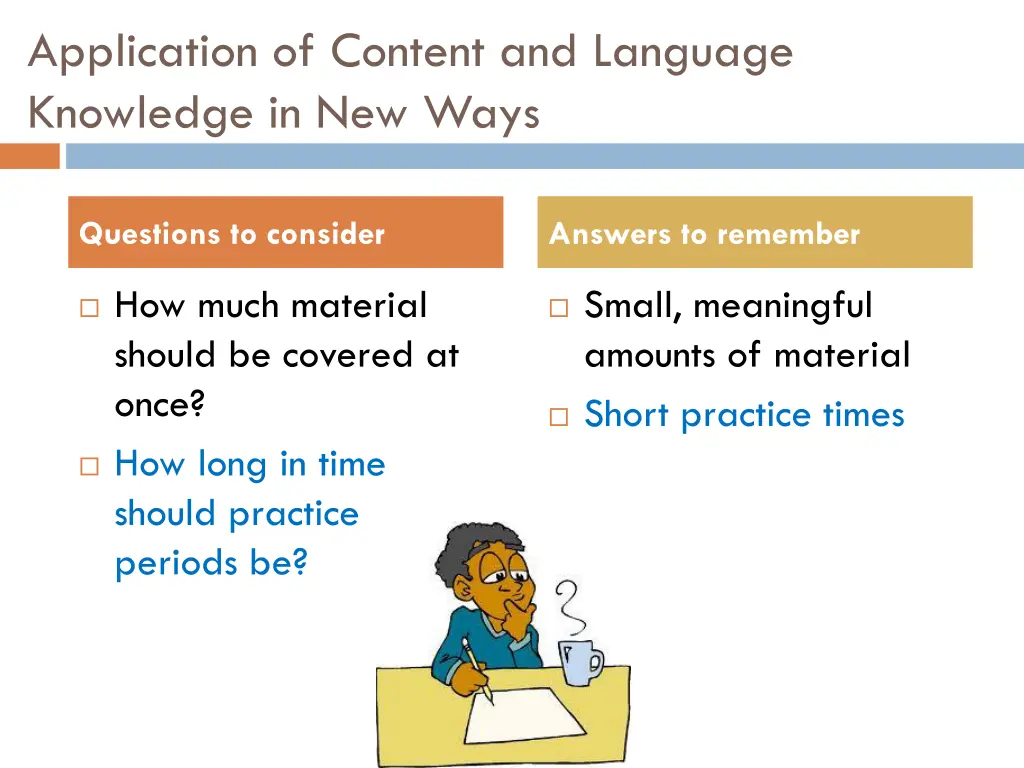 Application of Content and Language Knowledge in New Ways

Questions to consider

□ How much material should be covered at once?

□ How long in time should practice periods be?

Answers to remember

□ Small, meaningful amounts of material

□ Short practice times